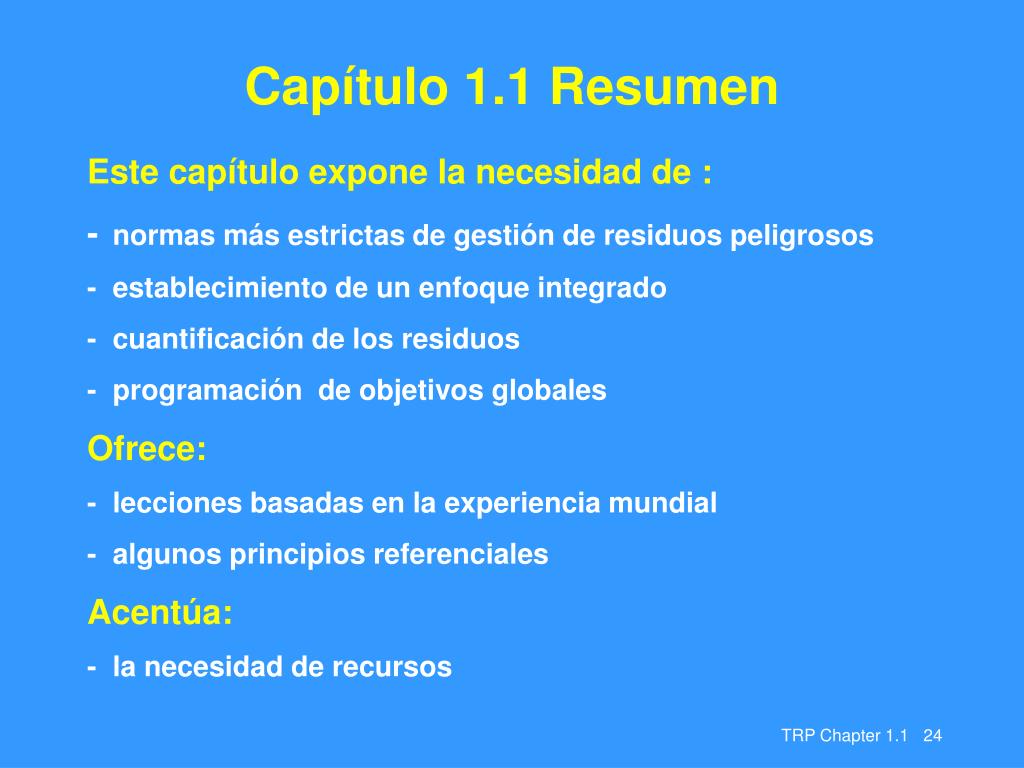 Capítulo 1.1 Resumen

Este capítulo expone la necesidad de :

- normas más estrictas de gestión de residuos peligrosos
- establecimiento de un enfoque integrado
- cuantificación de los residuos
- programación de objetivos globales

Ofrece:

- lecciones basadas en la experiencia mundial
- algunos principios referenciales

Acentúa:

- la necesidad de recursos

TRP Chapter 1.1 24